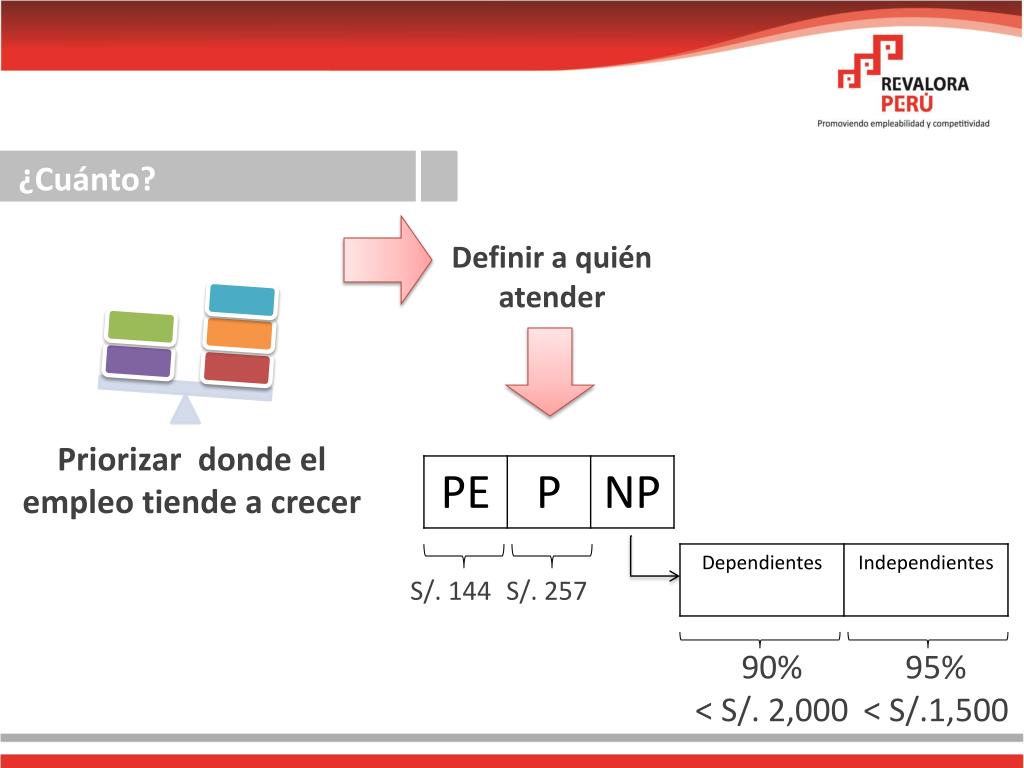 REVALORA PERÚ
Promoviendo empleabilidad y competitividad

¿Cuánto?

Definir a quién atender

Priorizar donde el empleo tiende a crecer

| PE | P | NP |
|---|---|---|

S/. 144 S/. 257

| Dependientes | Independientes |
|---|---|

90%
< S/. 2,000

95%
< S/.1,500